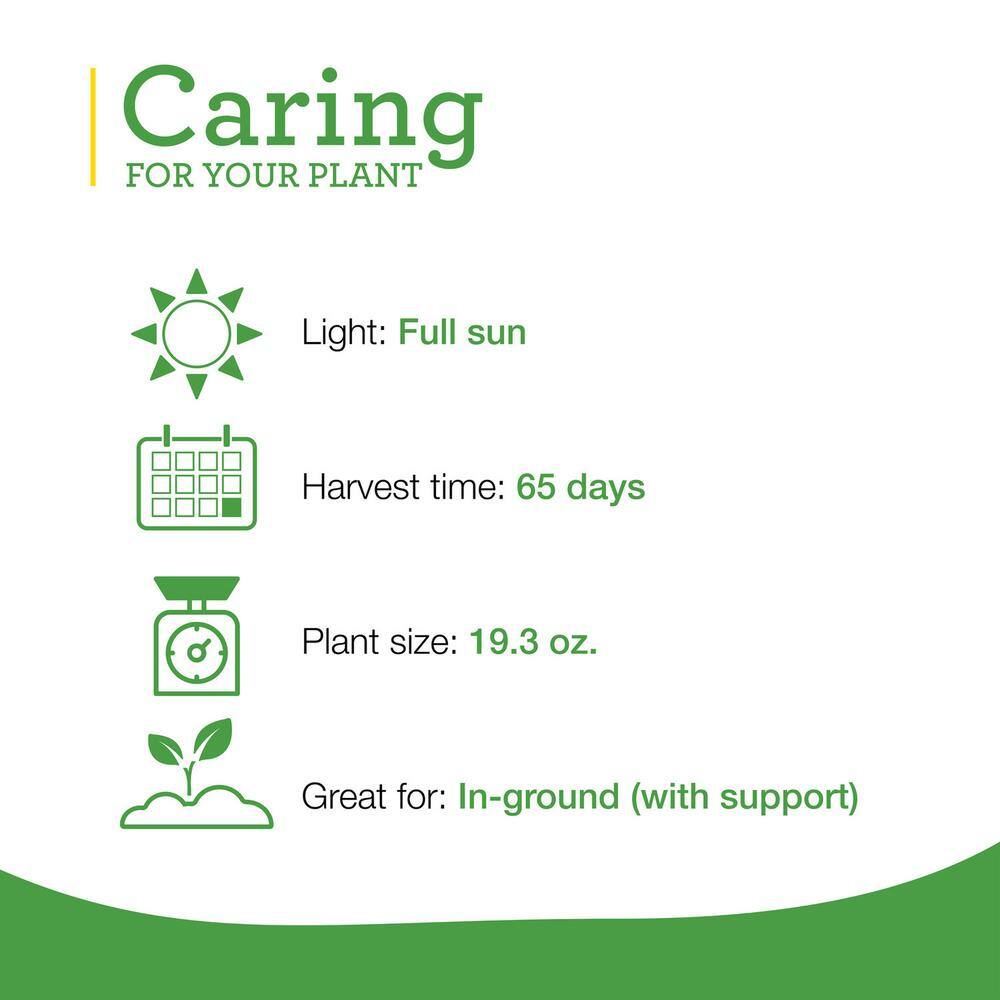 Caring
FOR YOUR PLANT

Light: Full sun

Harvest time: 65 days

Plant size: 19.3 oz.

Great for: In-ground (with support)